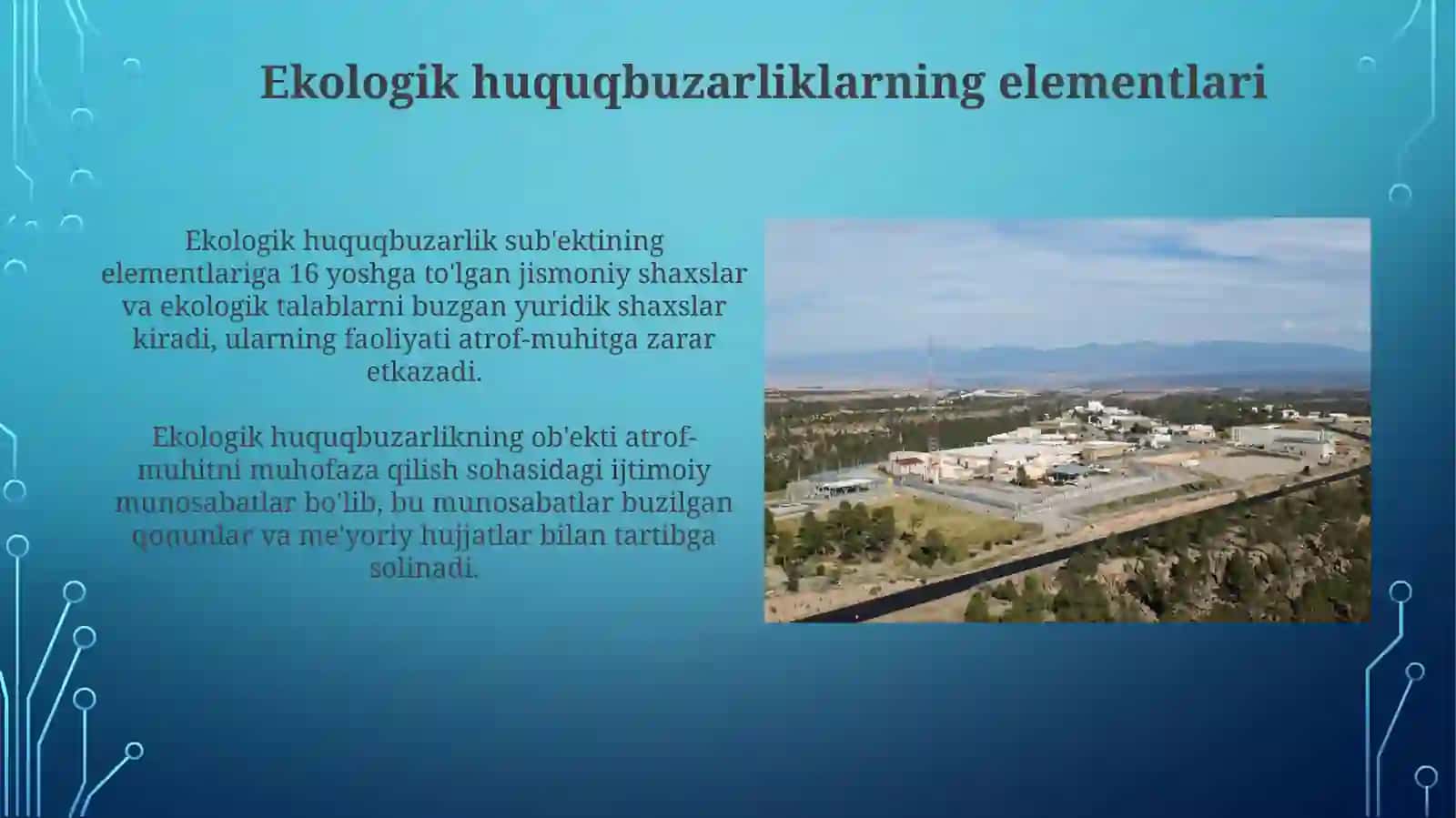 Ekologik huquqbuzarliklarning elementlari

Ekologik huquqbuzarlik sub'ektining elementlariga 16 yoshga to'lgan jismoniy shaxslar va ekologik talablarni buzgan yuridik shaxslar kiradi, ularning faoliyati atrof-muhitga zarar etkazadi.

Ekologik huquqbuzarlikning ob'ekti atrof-muhitni muhofaza qilish sohasidagi ijtimoiy munosabatlar bo'lib, bu munosabatlar buzilgan qonunlar va me'yoriy hujjatlar bilan tartibga solinadi.